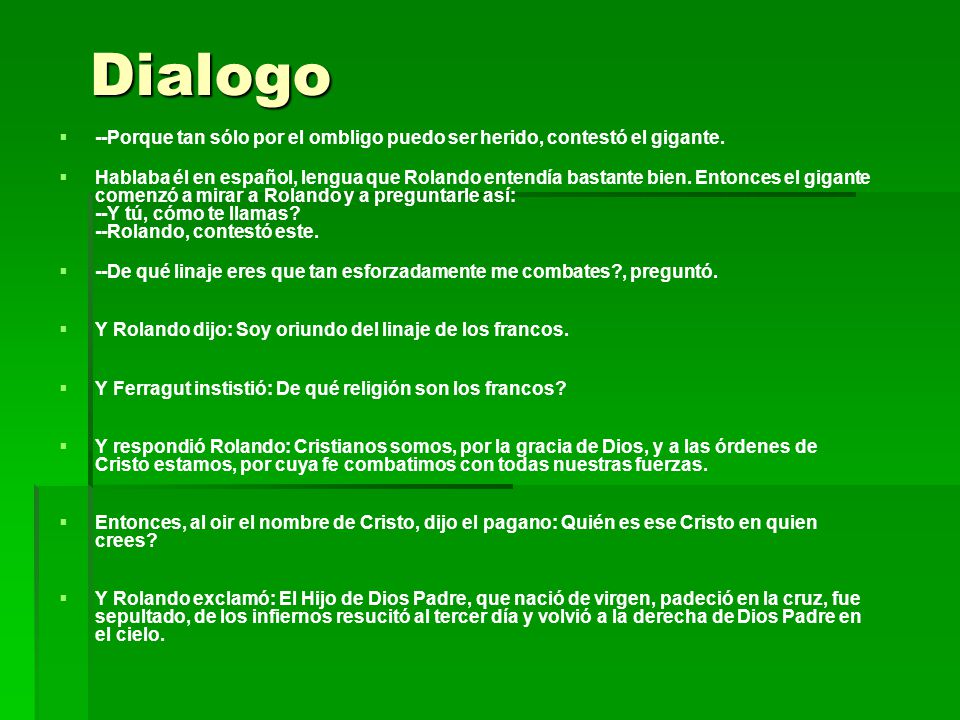 Dialogo

--Porque tan sólo por el ombligo puedo ser herido, contestó el gigante.

Hablaba él en español, lengua que Rolando entendía bastante bien. Entonces el gigante comenzó a mirar a Rolando y a preguntarle así:
--Y tú, cómo te llamas?
--Rolando, contestó este.

--De qué linaje eres que tan esforzadamente me combates?, preguntó.

Y Rolando dijo: Soy oriundo del linaje de los francos.

Y Ferragut instistió: De qué religión son los francos?

Y respondió Rolando: Cristianos somos, por la gracia de Dios, y a las órdenes de Cristo estamos, por cuya fe combatimos con todas nuestras fuerzas.

Entonces, al oir el nombre de Cristo, dijo el pagano: Quién es ese Cristo en quien crees?

Y Rolando exclamó: El Hijo de Dios Padre, que nació de virgen, padeció en la cruz, fue sepultado, de los infiernos resucitó al tercer día y volvió a la derecha de Dios Padre en el cielo.